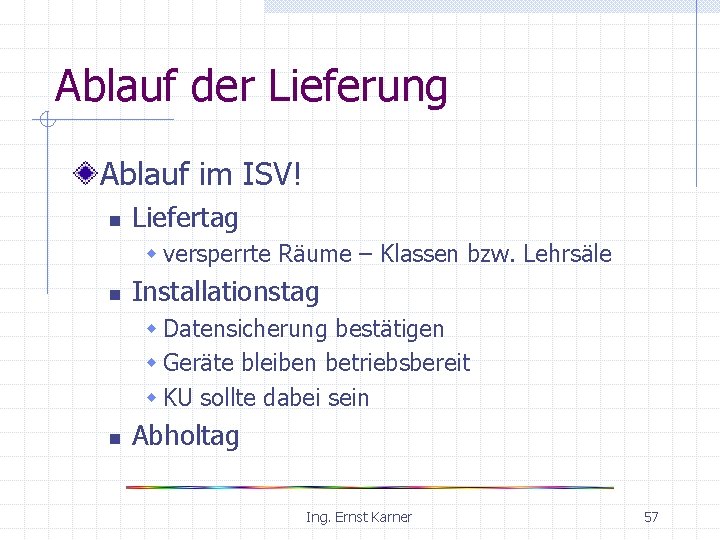 Ablauf der Lieferung

Ablauf im ISV!

Liefertag

versperrte Räume – Klassen bzw. Lehrsäle

Installationstag

Datensicherung bestätigen

Geräte bleiben betriebsbereit

KU sollte dabei sein

Abholtag

Ing. Ernst Karner

57